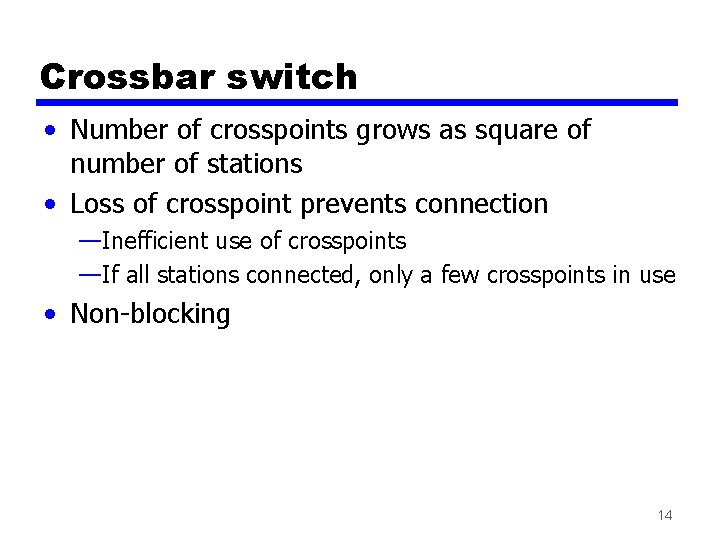 Crossbar switch

• Number of crosspoints grows as square of number of stations

• Loss of crosspoint prevents connection

—Inefficient use of crosspoints

—If all stations connected, only a few crosspoints in use

• Non-blocking

14